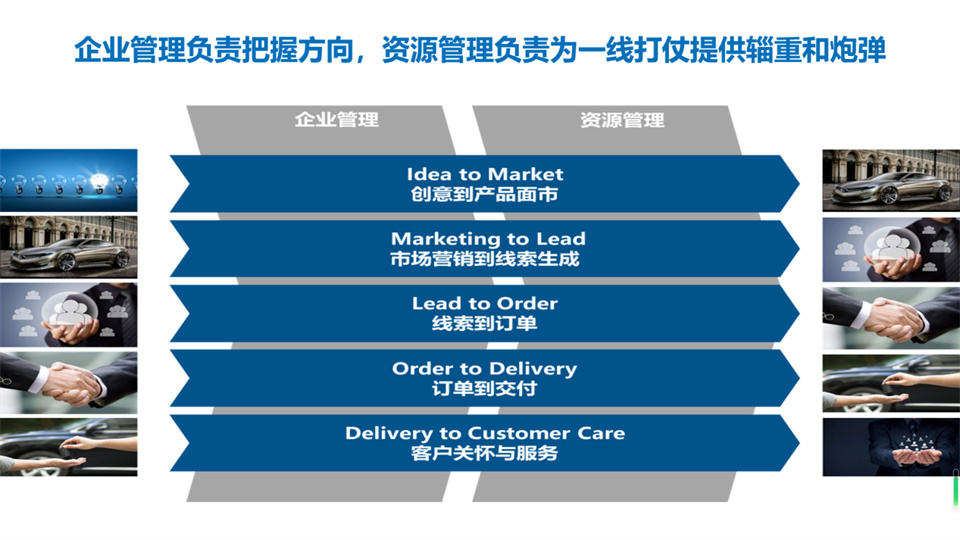 企业管理负责把握方向，资源管理负责为一线打仗提供辎重和炮弹

企业管理

资源管理

Idea to Market
创意到产品面市

Marketing to Lead
市场营销到线索生成

Lead to Order
线索到订单

Order to Delivery
订单到交付

Delivery to Customer Care
客户关怀与服务